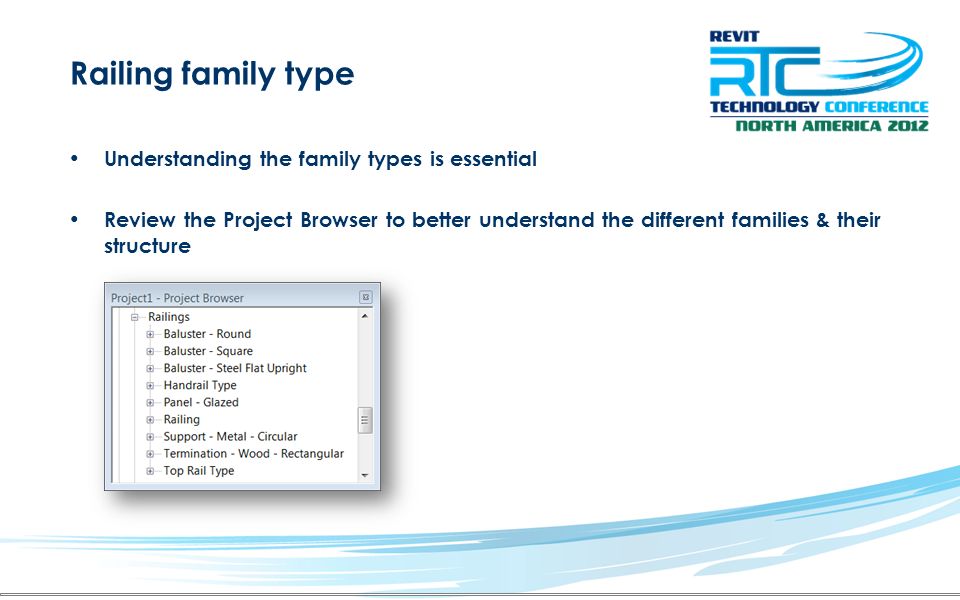 Railing family type

REVIT
RTC
TECHNOLOGY CONFERENCE
NORTH AMERICA 2012

• Understanding the family types is essential

• Review the Project Browser to better understand the different families & their structure

Project1 - Project Browser
Railings
Baluster - Round
Baluster - Square
Baluster - Steel Flat Upright
Handrail Type
Panel - Glazed
Railing
Support - Metal - Circular
Termination - Wood - Rectangular
Top Rail Type